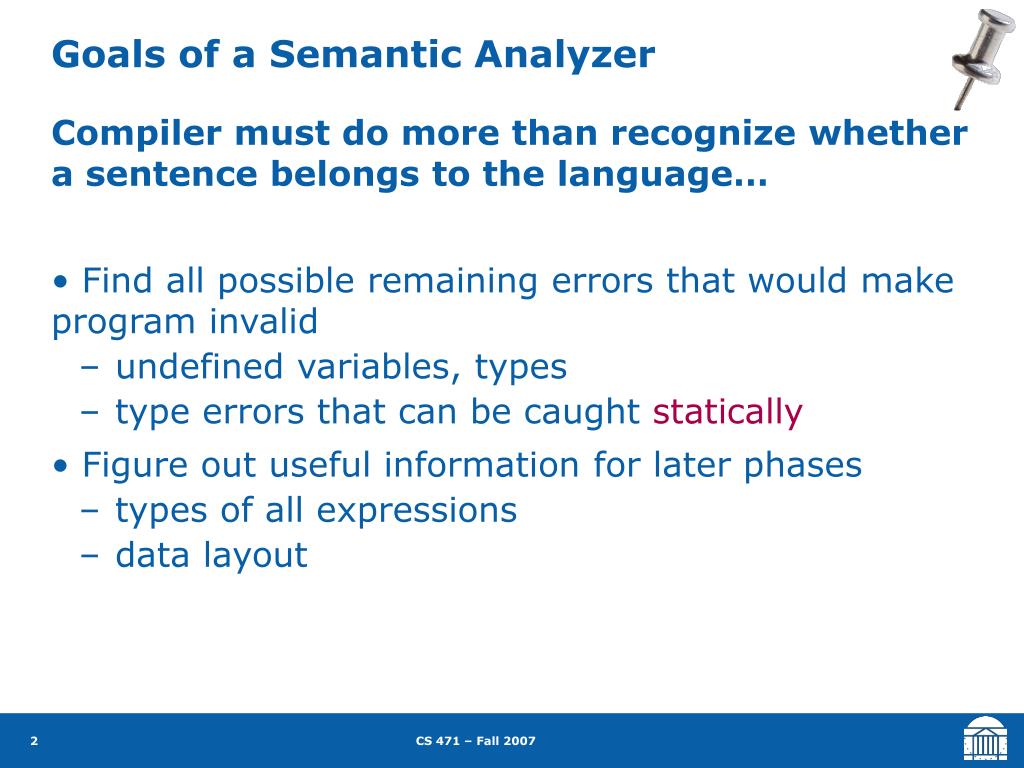 Goals of a Semantic Analyzer

Compiler must do more than recognize whether a sentence belongs to the language…

• Find all possible remaining errors that would make program invalid
– undefined variables, types
– type errors that can be caught statically

• Figure out useful information for later phases
– types of all expressions
– data layout

2

CS 471 – Fall 2007